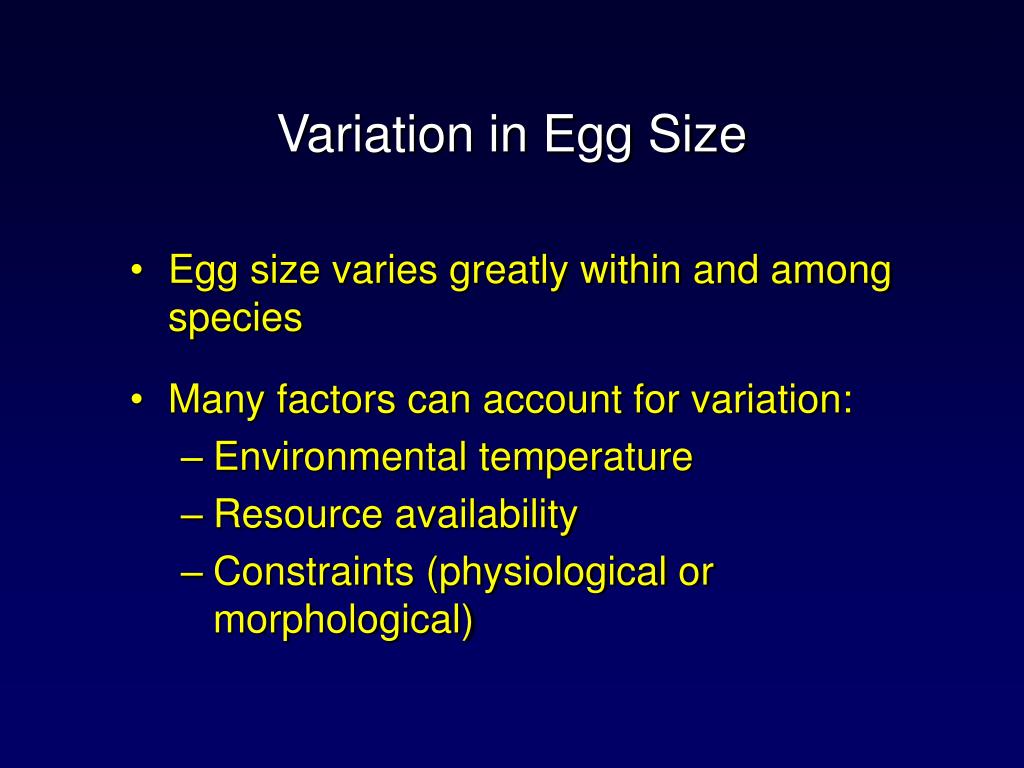 Variation in Egg Size

• Egg size varies greatly within and among species

• Many factors can account for variation:
– Environmental temperature
– Resource availability
– Constraints (physiological or morphological)